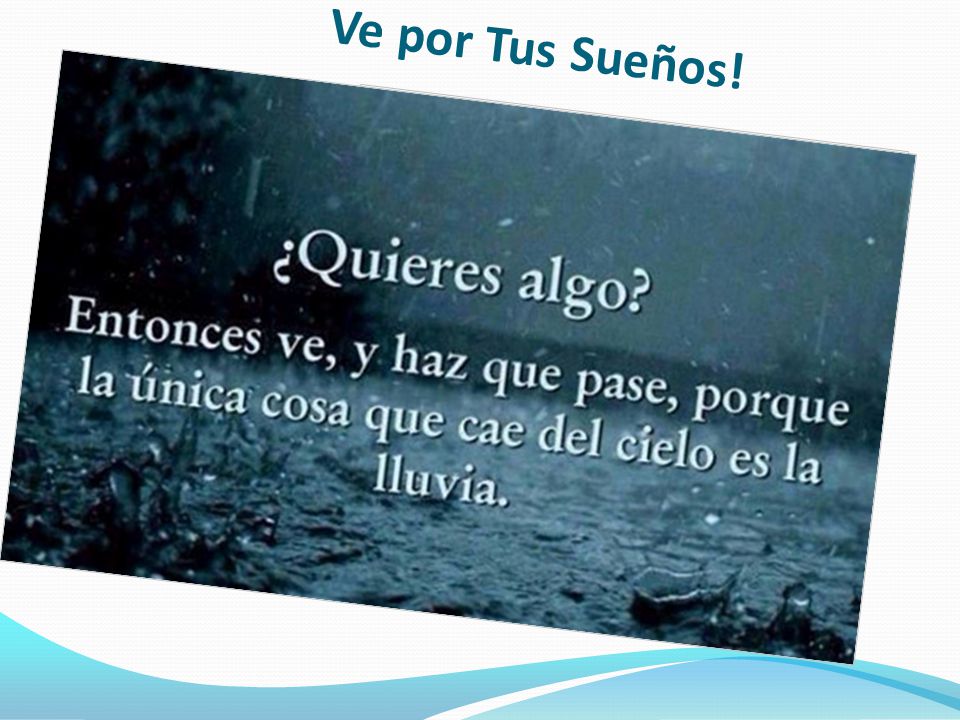 Ve por Tus Sueños!

¿Quieres algo?

Entonces ve, y haz que pase, porque la única cosa que cae del cielo es la lluvia.